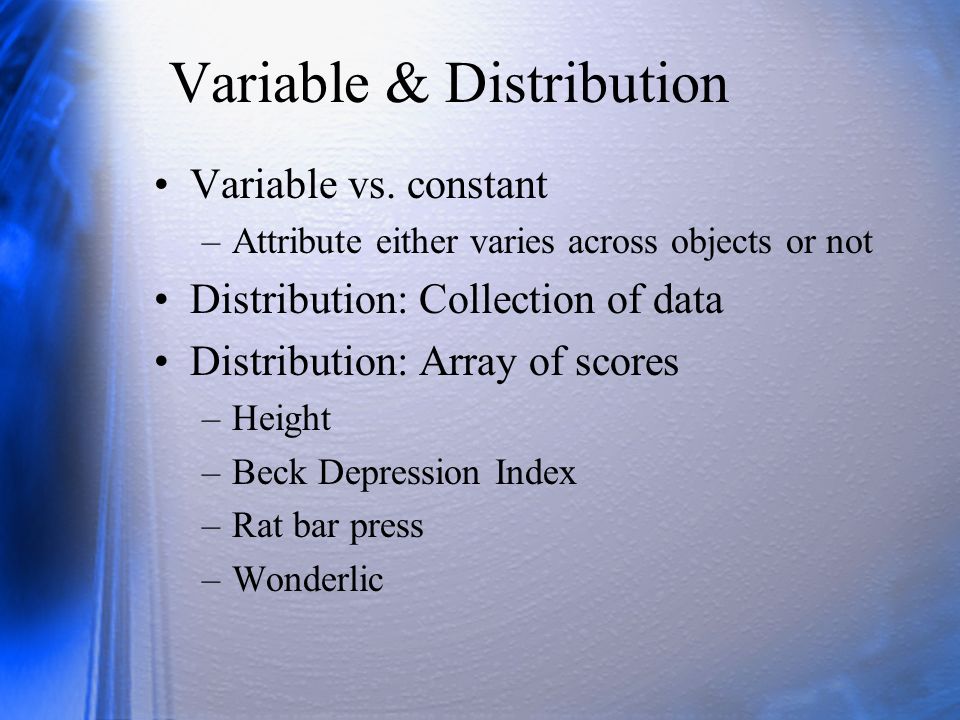 Variable & Distribution

• Variable vs. constant
  – Attribute either varies across objects or not
• Distribution: Collection of data
• Distribution: Array of scores
  – Height
  – Beck Depression Index
  – Rat bar press
  – Wonderlic